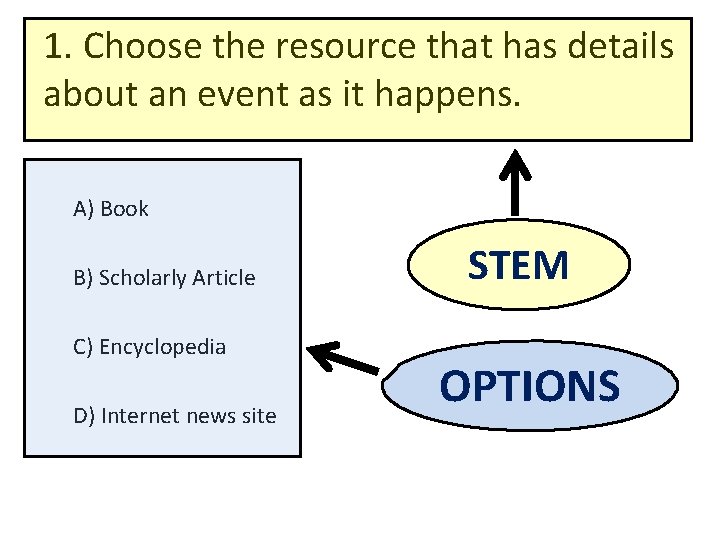 1. Choose the resource that has details about an event as it happens.

A) Book

B) Scholarly Article

C) Encyclopedia

D) Internet news site

STEM

OPTIONS